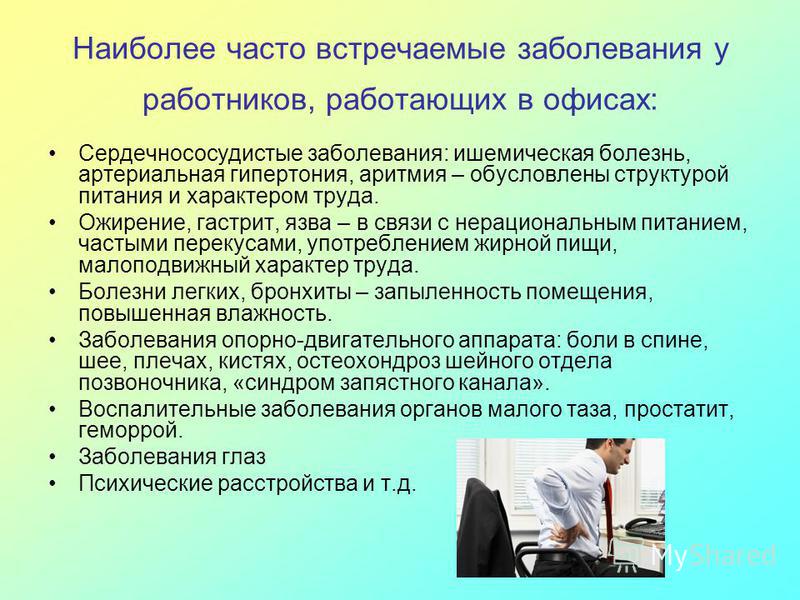 Наиболее часто встречаемые заболевания у работников, работающих в офисах:

• Сердечнососудистые заболевания: ишемическая болезнь, артериальная гипертония, аритмия – обусловлены структурой питания и характером труда.
• Ожирение, гастрит, язва – в связи с нерациональным питанием, частыми перекусами, употреблением жирной пищи, малоподвижный характер труда.
• Болезни легких, бронхиты – запыленность помещения, повышенная влажность.
• Заболевания опорно-двигательного аппарата: боли в спине, шее, плечах, кистях, остеохондроз шейного отдела позвоночника, «синдром запястного канала».
• Воспалительные заболевания органов малого таза, простатит, геморрой.
• Заболевания глаз
• Психические расстройства и т.д.

MyShared